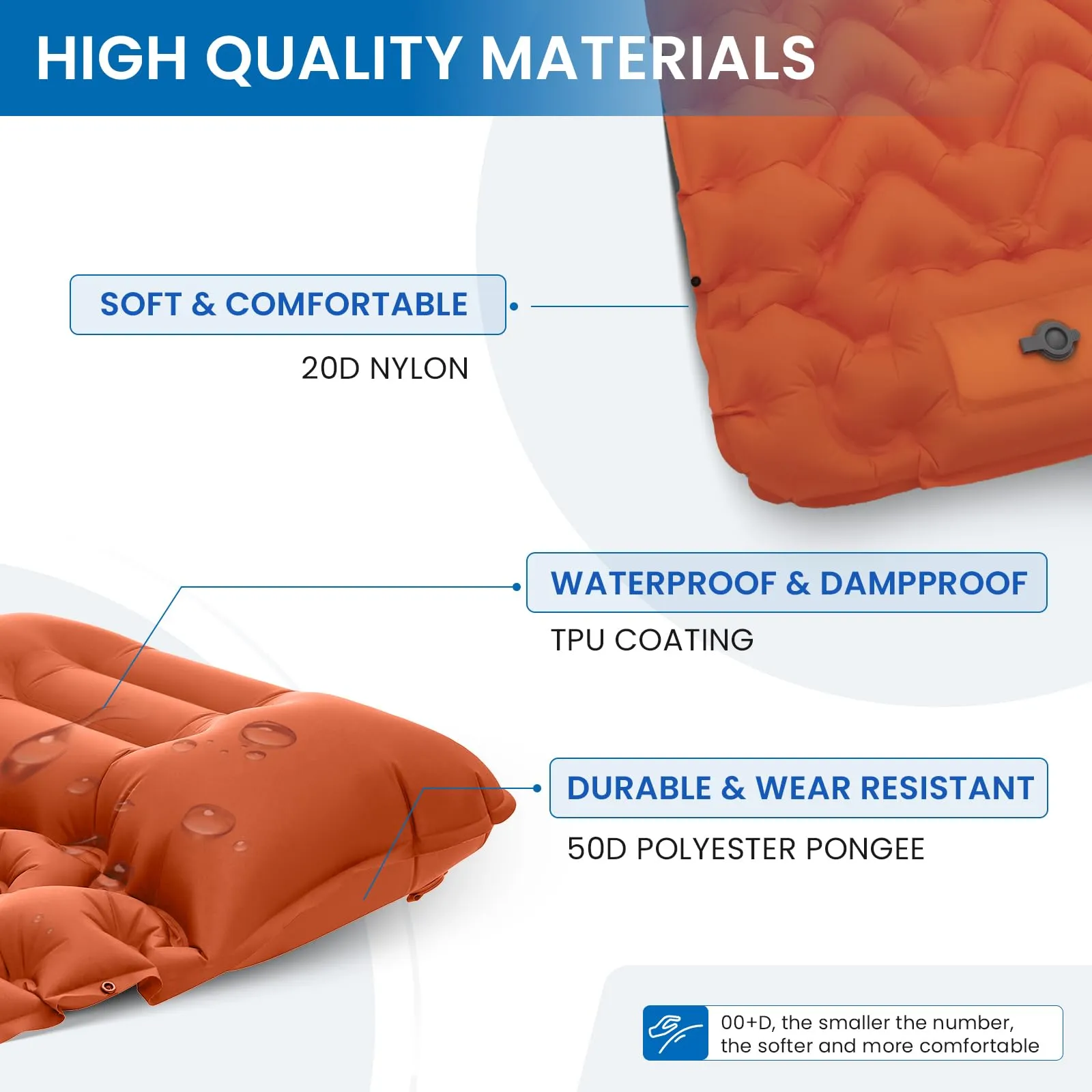 HIGH QUALITY MATERIALS

SOFT & COMFORTABLE

20D NYLON

WATERPROOF & DAMPPROOF

TPU COATING

DURABLE & WEAR RESISTANT

50D POLYESTER PONGEE

00+D, the smaller the number, the softer and more comfortable